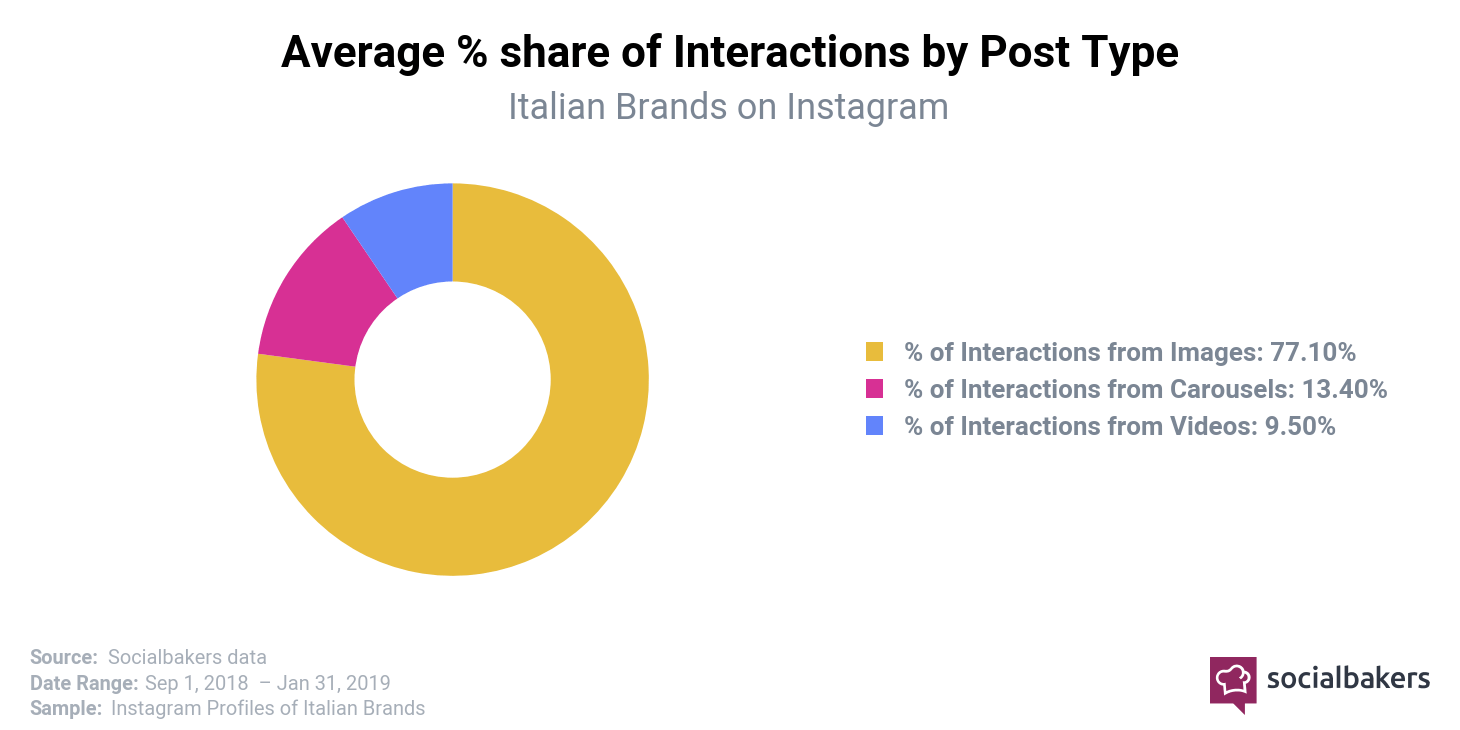 Average % share of Interactions by Post Type

Italian Brands on Instagram

% of Interactions from Images: 77.10%
% of Interactions from Carousels: 13.40%
% of Interactions from Videos: 9.50%

Source: Socialbakers data
Date Range: Sep 1, 2018 – Jan 31, 2019
Sample: Instagram Profiles of Italian Brands

socialbakers